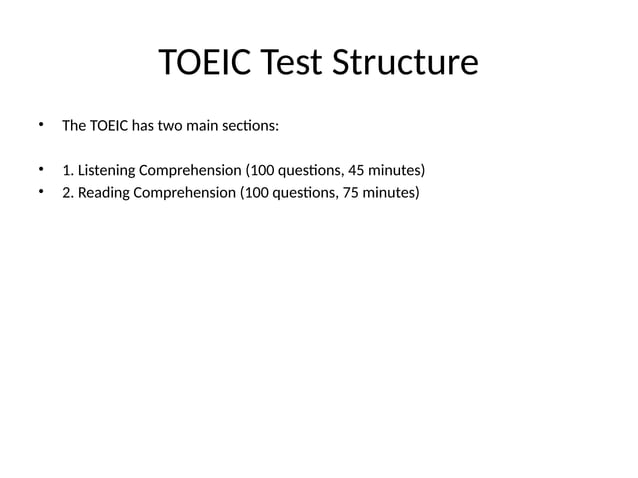 TOEIC Test Structure

• The TOEIC has two main sections:

• 1. Listening Comprehension (100 questions, 45 minutes)
• 2. Reading Comprehension (100 questions, 75 minutes)